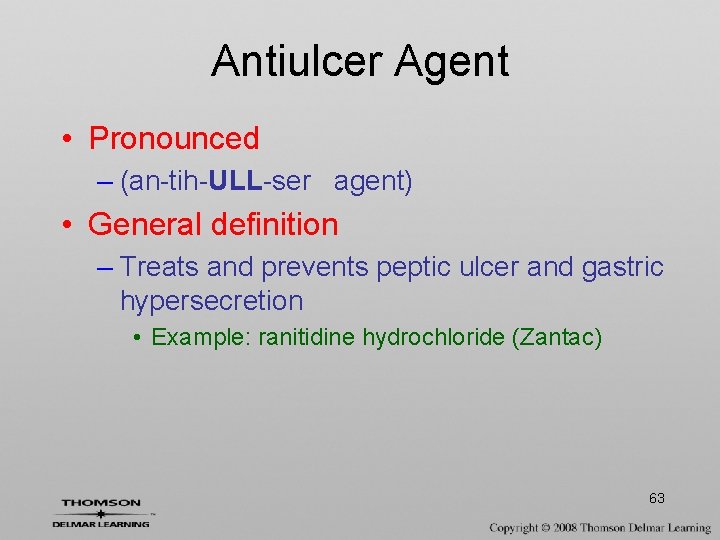 Antiulcer Agent

• Pronounced
– (an-tih-ULL-ser agent)

• General definition
– Treats and prevents peptic ulcer and gastric hypersecretion
• Example: ranitidine hydrochloride (Zantac)

63

THOMSON
DELMAR LEARNING

Copyright © 2008 Thomson Delmar Learning